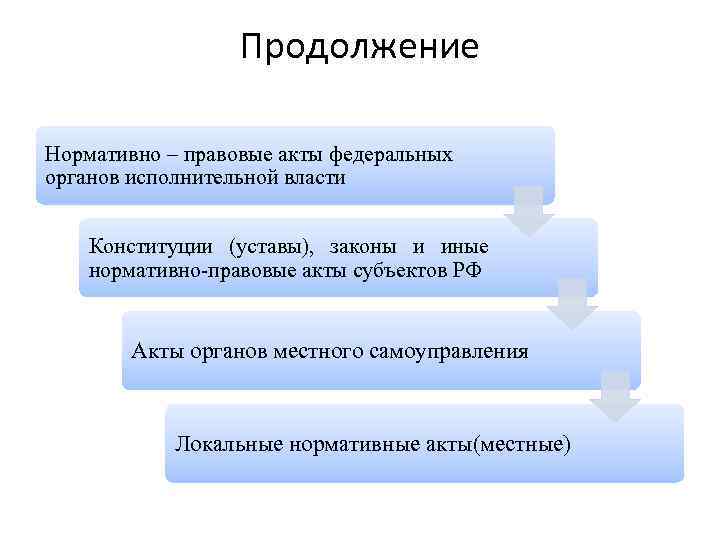 Продолжение

Нормативно – правовые акты федеральных органов исполнительной власти

Конституции (уставы), законы и иные нормативно-правовые акты субъектов РФ

Акты органов местного самоуправления

Локальные нормативные акты(местные)